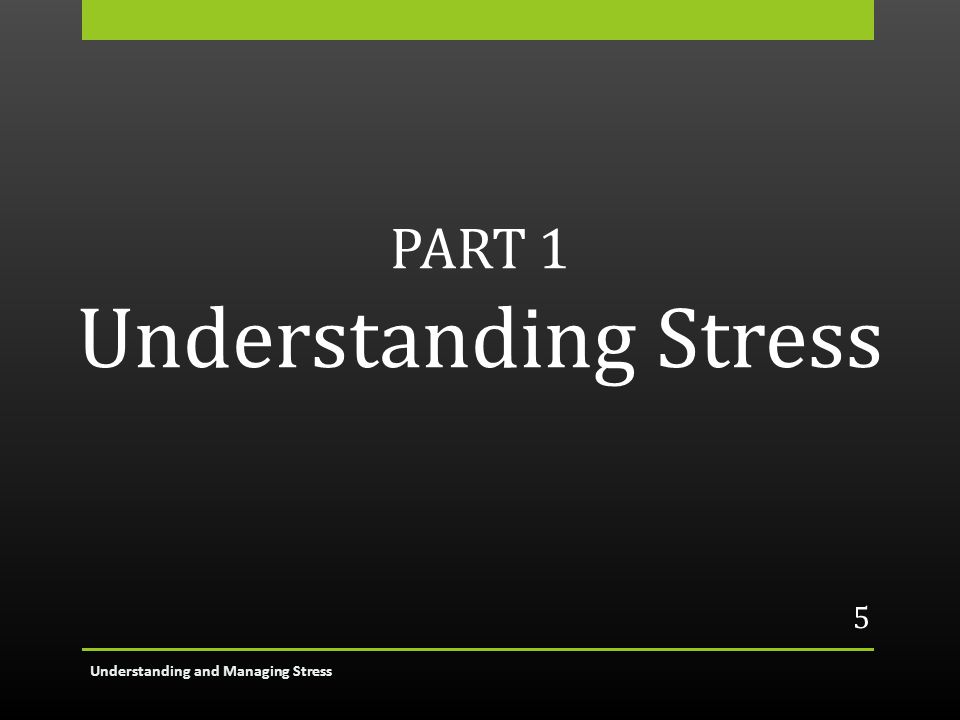 PART 1
Understanding Stress

5

Understanding and Managing Stress